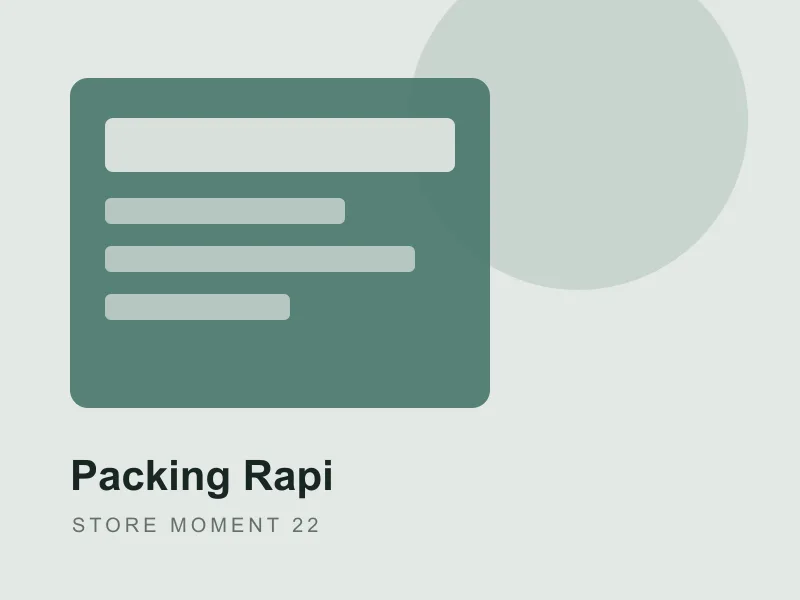 Packing Rapi

STORE MOMENT 22